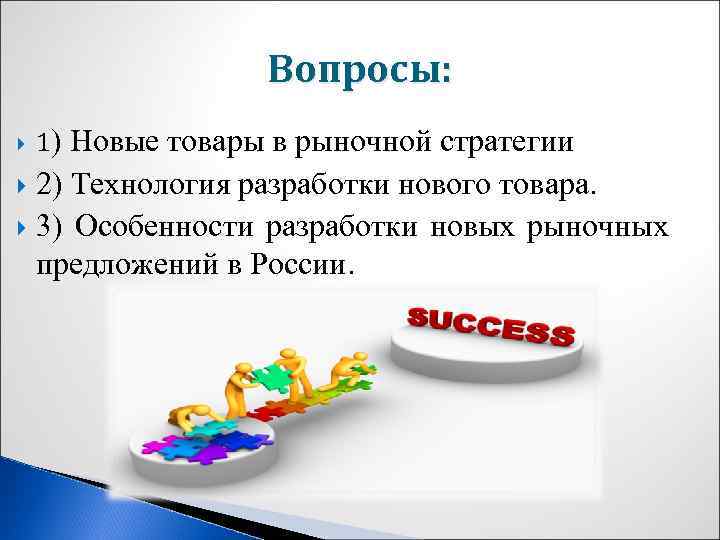 Вопросы:

1) Новые товары в рыночной стратегии

2) Технология разработки нового товара.

3) Особенности разработки новых рыночных предложений в России.

SUCCESS